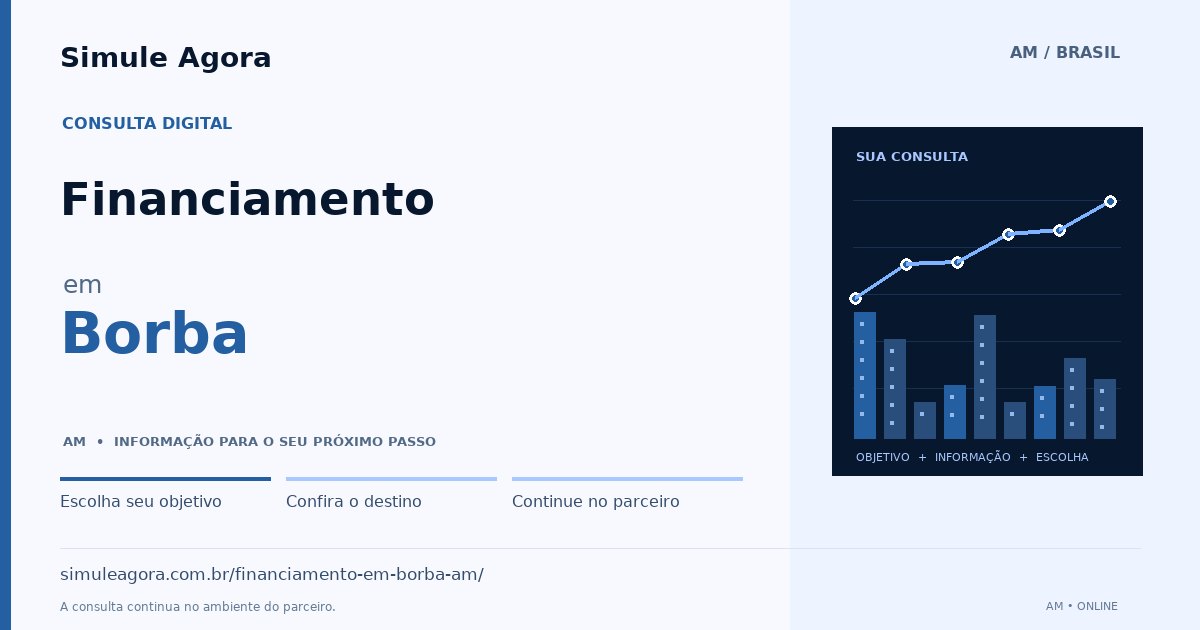 Simule Agora

AM / BRASIL

CONSULTA DIGITAL

Financiamento

em

Borba

AM • INFORMAÇÃO PARA O SEU PRÓXIMO PASSO

Escolha seu objetivo

Confira o destino

Continue no parceiro

SUA CONSULTA

OBJETIVO + INFORMAÇÃO + ESCOLHA

simuleagora.com.br/financiamento-em-borba-am/

A consulta continua no ambiente do parceiro.

AM • ONLINE